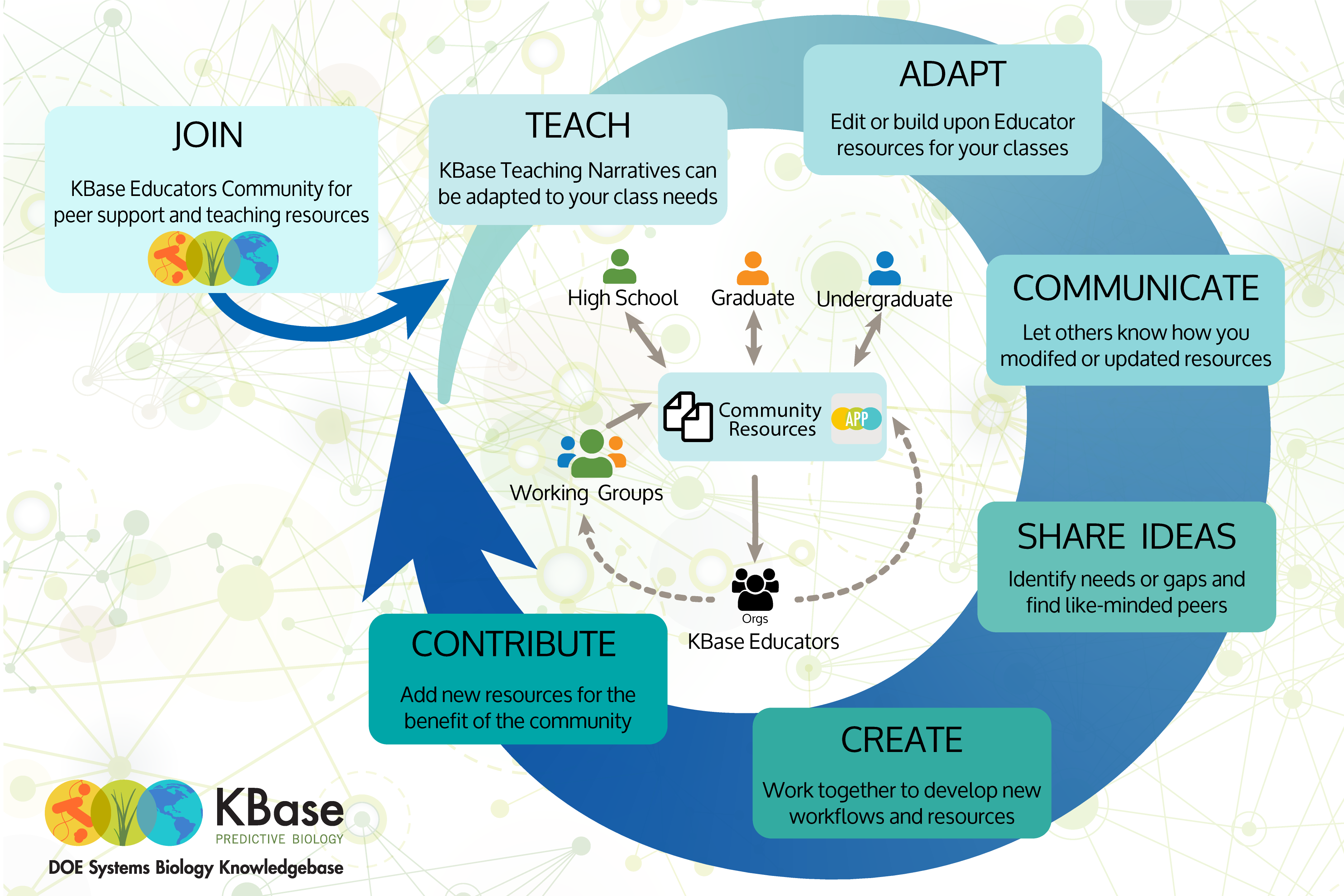 JOIN

KBase Educators Community for peer support and teaching resources

TEACH

KBase Teaching Narratives can be adapted to your class needs

ADAPT

Edit or build upon Educator resources for your classes

COMMUNICATE

Let others know how you modifed or updated resources

SHARE IDEAS

Identify needs or gaps and find like-minded peers

CREATE

Work together to develop new workflows and resources

CONTRIBUTE

Add new resources for the benefit of the community

High School
Graduate
Undergraduate

Community Resources
APP

Working Groups

Orgs
KBase Educators

KBase
PREDICTIVE BIOLOGY
DOE Systems Biology Knowledgebase